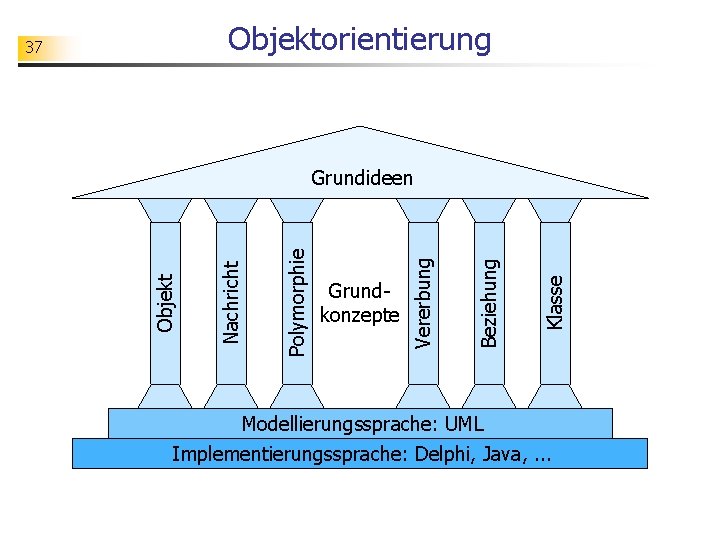 37

Objektorientierung

Grundideen

Objekt

Nachricht

Polymorphie

Grundkonzepte

Vererbung

Beziehung

Klasse

Modellierungssprache: UML

Implementierungssprache: Delphi, Java, ...